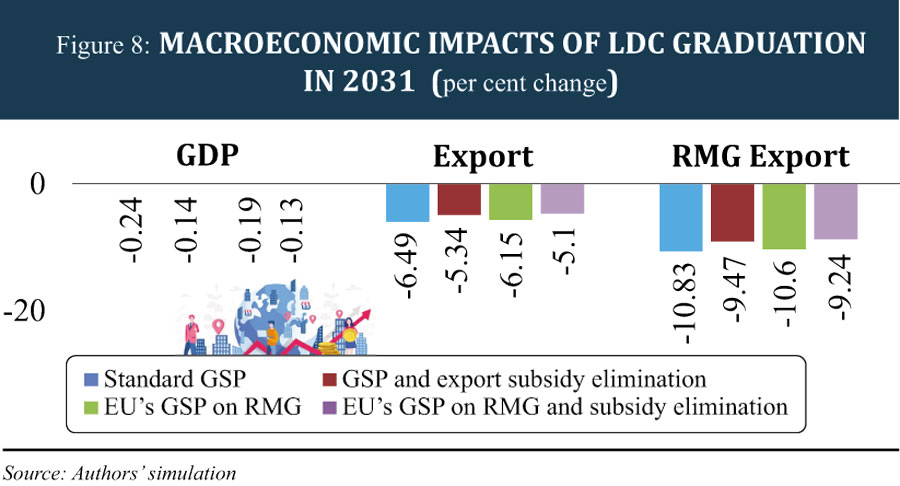 Figure 8: MACROECONOMIC IMPACTS OF LDC GRADUATION IN 2031 (per cent change)

GDP

Export

RMG Export

0

-20

-0.24
-0.14
-0.19
-0.13

-6.49
-5.34
-6.15
-5.1

-10.83
-9.47
-10.6
-9.24

Standard GSP
GSP and export subsidy elimination
EU's GSP on RMG
EU's GSP on RMG and subsidy elimination

Source: Authors' simulation